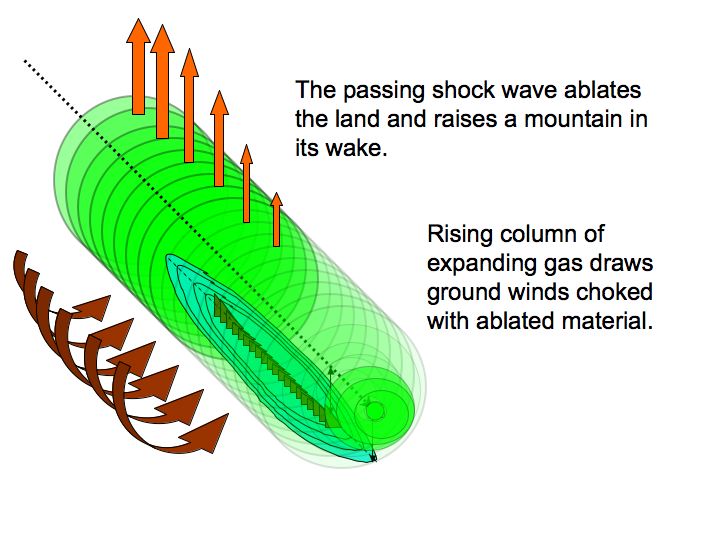 The passing shock wave ablates the land and raises a mountain in its wake.

Rising column of expanding gas draws ground winds choked with ablated material.